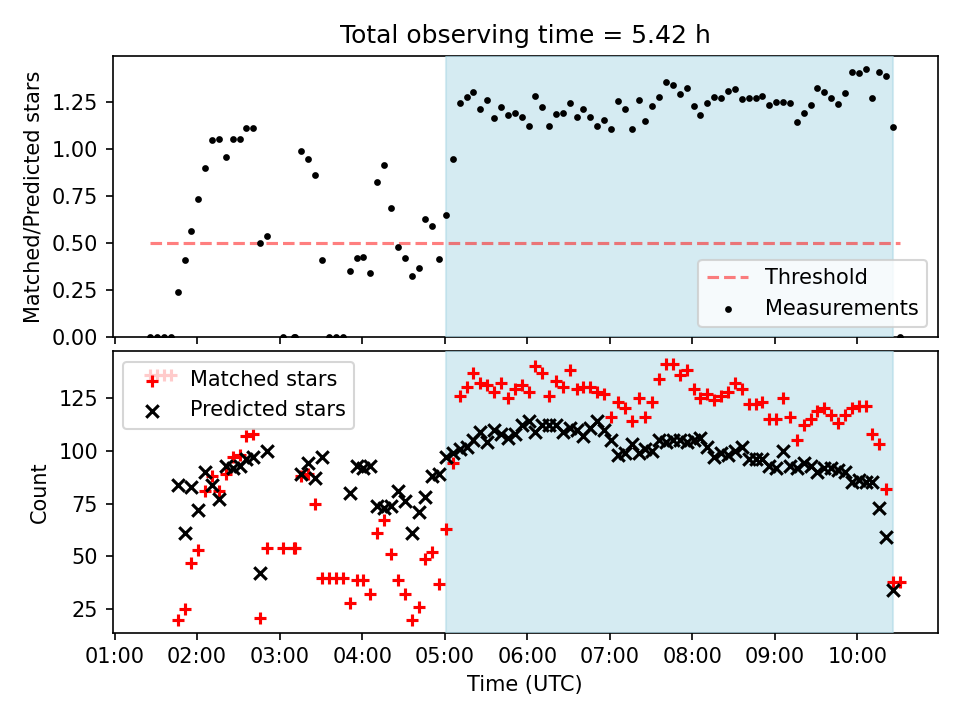 Total observing time = 5.42 h

Matched/Predicted stars

1.25
1.00
0.75
0.50
0.25
0.00

Threshold
Measurements

Matched stars
Predicted stars

Count

125
100
75
50
25

01:00 02:00 03:00 04:00 05:00 06:00 07:00 08:00 09:00 10:00

Time (UTC)